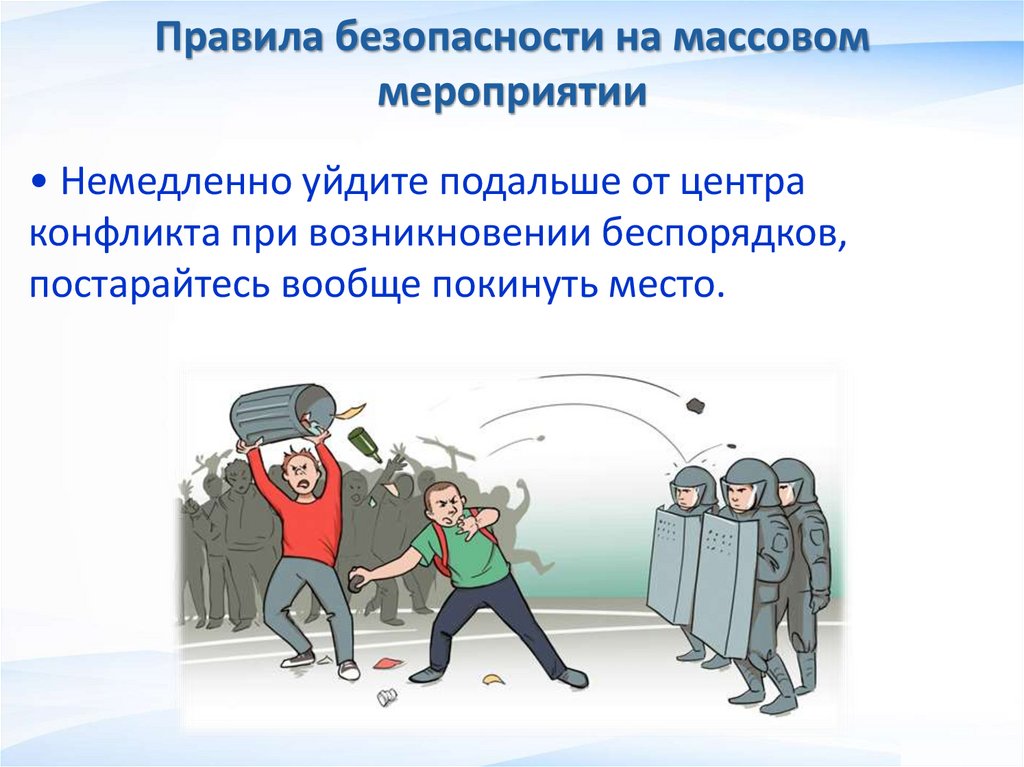 Правила безопасности на массовом мероприятии

• Немедленно уйдите подальше от центра конфликта при возникновении беспорядков, постарайтесь вообще покинуть место.